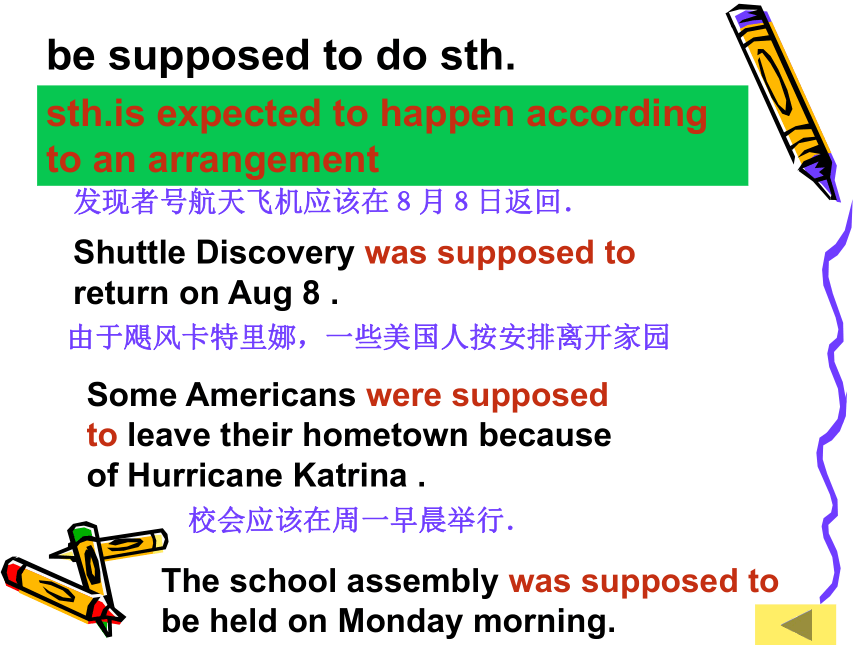 be supposed to do sth.

sth.is expected to happen according to an arrangement

发现者号航天飞机应该在 8 月 8 日返回.

Shuttle Discovery was supposed to return on Aug 8 .

由于飓风卡特里娜，一些美国人按安排离开家园

Some Americans were supposed to leave their hometown because of Hurricane Katrina .

校会应该在周一早晨举行.

The school assembly was supposed to be held on Monday morning.